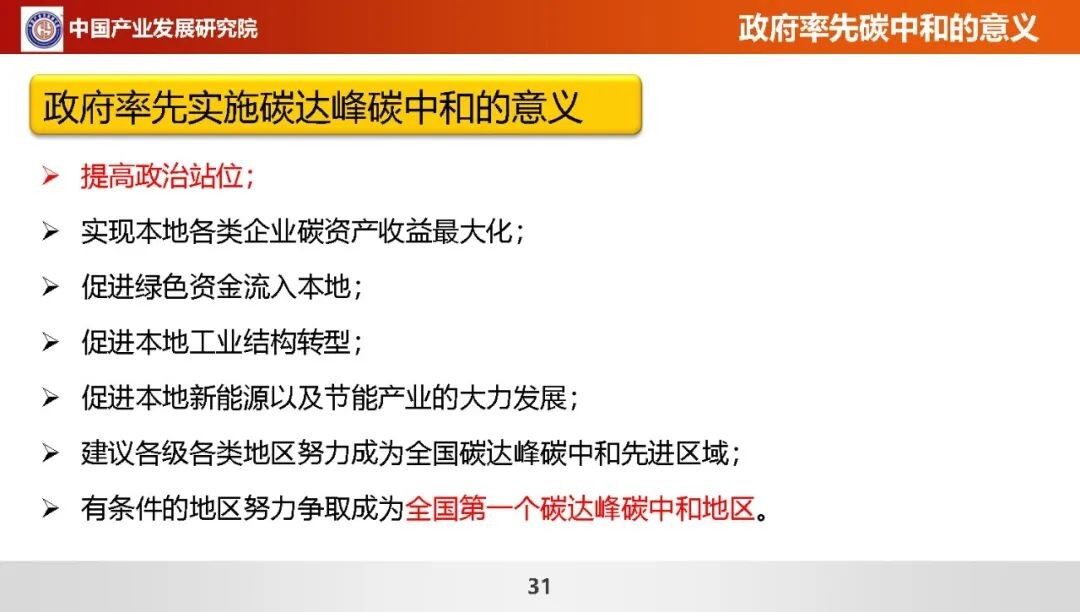 中国产业发展研究院

政府率先碳中和的意义

政府率先实施碳达峰碳中和的意义

➢ 提高政治站位；

➢ 实现本地各类企业碳资产收益最大化；

➢ 促进绿色资金流入本地；

➢ 促进本地工业结构转型；

➢ 促进本地新能源以及节能产业的大力发展；

➢ 建议各级各类地区努力成为全国碳达峰碳中和先进区域；

➢ 有条件的地区努力争取成为全国第一个碳达峰碳中和地区。

31